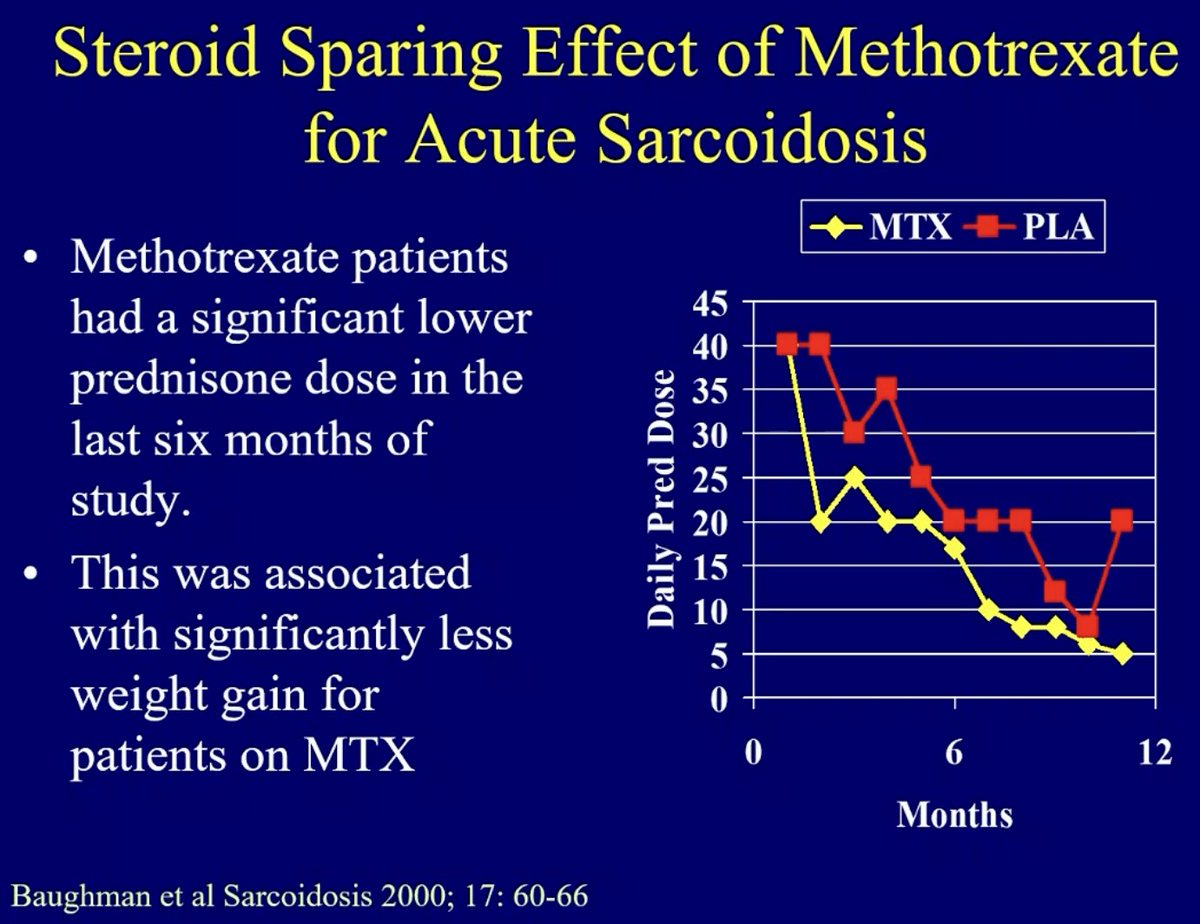 Steroid Sparing Effect of Methotrexate for Acute Sarcoidosis

• Methotrexate patients had a significant lower prednisone dose in the last six months of study.

• This was associated with significantly less weight gain for patients on MTX

MTX PLA

Daily Pred Dose

45
40
35
30
25
20
15
10
5
0

0 6 12

Months

Baughman et al Sarcoidosis 2000; 17: 60-66